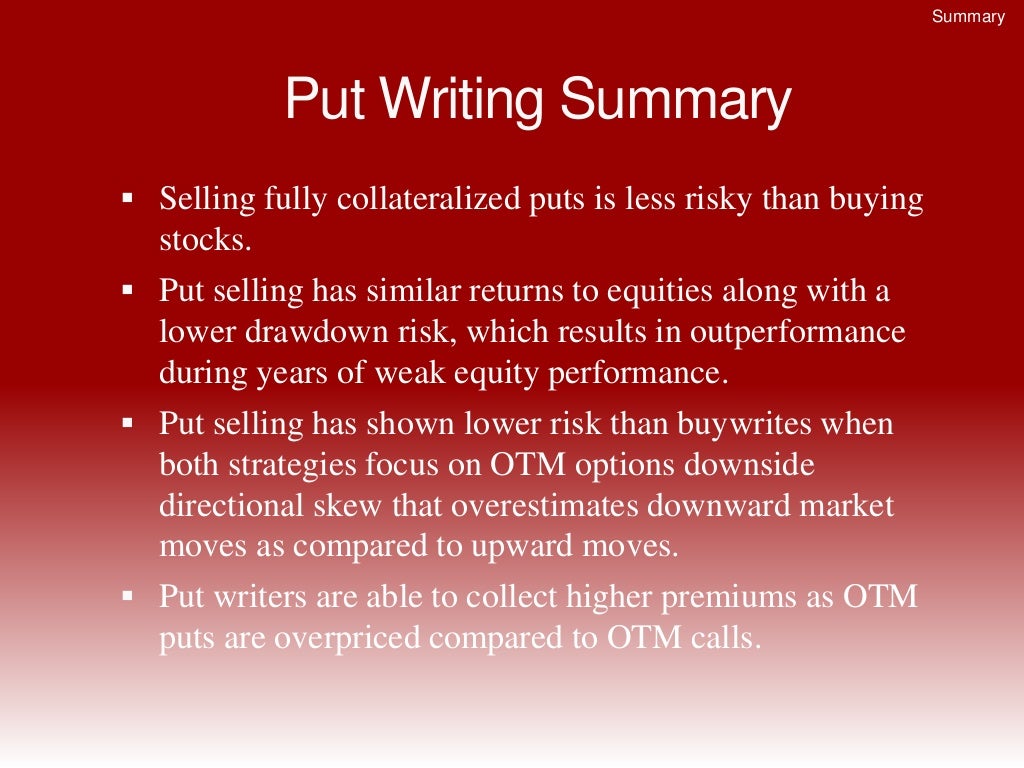 Summary

Put Writing Summary

▪ Selling fully collateralized puts is less risky than buying stocks.

▪ Put selling has similar returns to equities along with a lower drawdown risk, which results in outperformance during years of weak equity performance.

▪ Put selling has shown lower risk than buywrites when both strategies focus on OTM options downside directional skew that overestimates downward market moves as compared to upward moves.

▪ Put writers are able to collect higher premiums as OTM puts are overpriced compared to OTM calls.